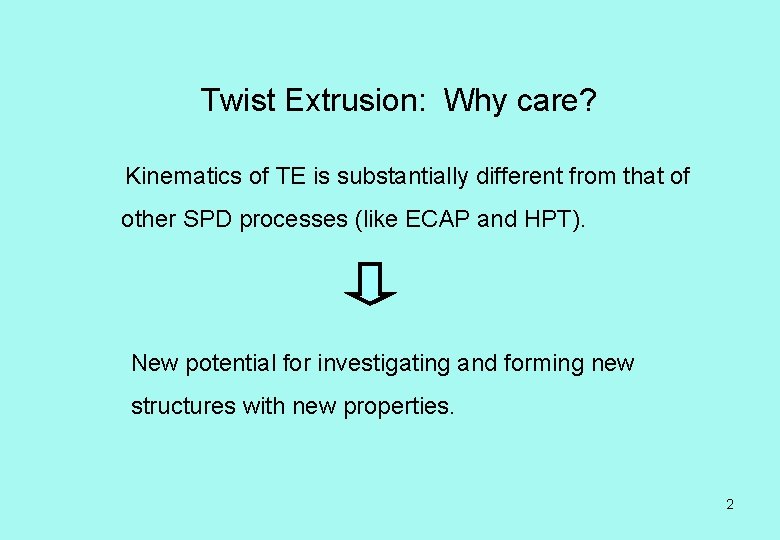 Twist Extrusion: Why care?

Kinematics of TE is substantially different from that of other SPD processes (like ECAP and HPT).

New potential for investigating and forming new structures with new properties.

2